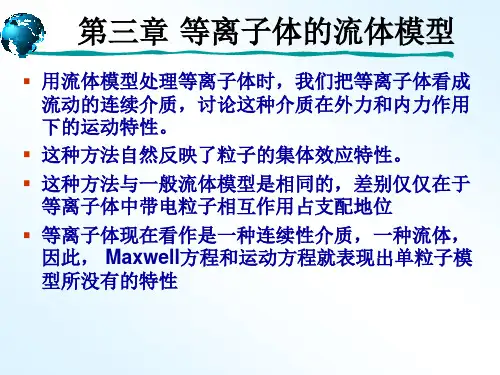 第三章 等离子体的流体模型

▪ 用流体模型处理等离子体时，我们把等离子体看成流动的连续介质，讨论这种介质在外力和内力作用下的运动特性。

▪ 这种方法自然反映了粒子的集体效应特性。

▪ 这种方法与一般流体模型是相同的，差别仅仅在于等离子体中带电粒子相互作用占支配地位

▪ 等离子体现在看作是一种连续性介质，一种流体，因此， Maxwell方程和运动方程就表现出单粒子模型所没有的特性